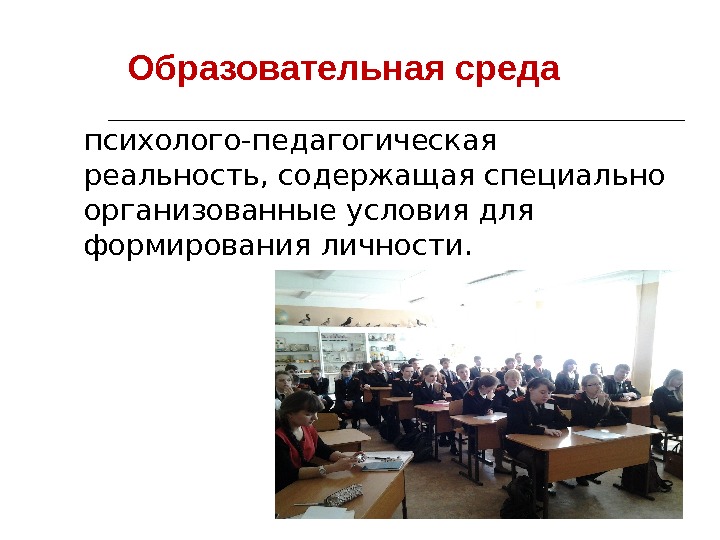 Образовательная среда

психолого-педагогическая реальность, содержащая специально организованные условия для формирования личности.